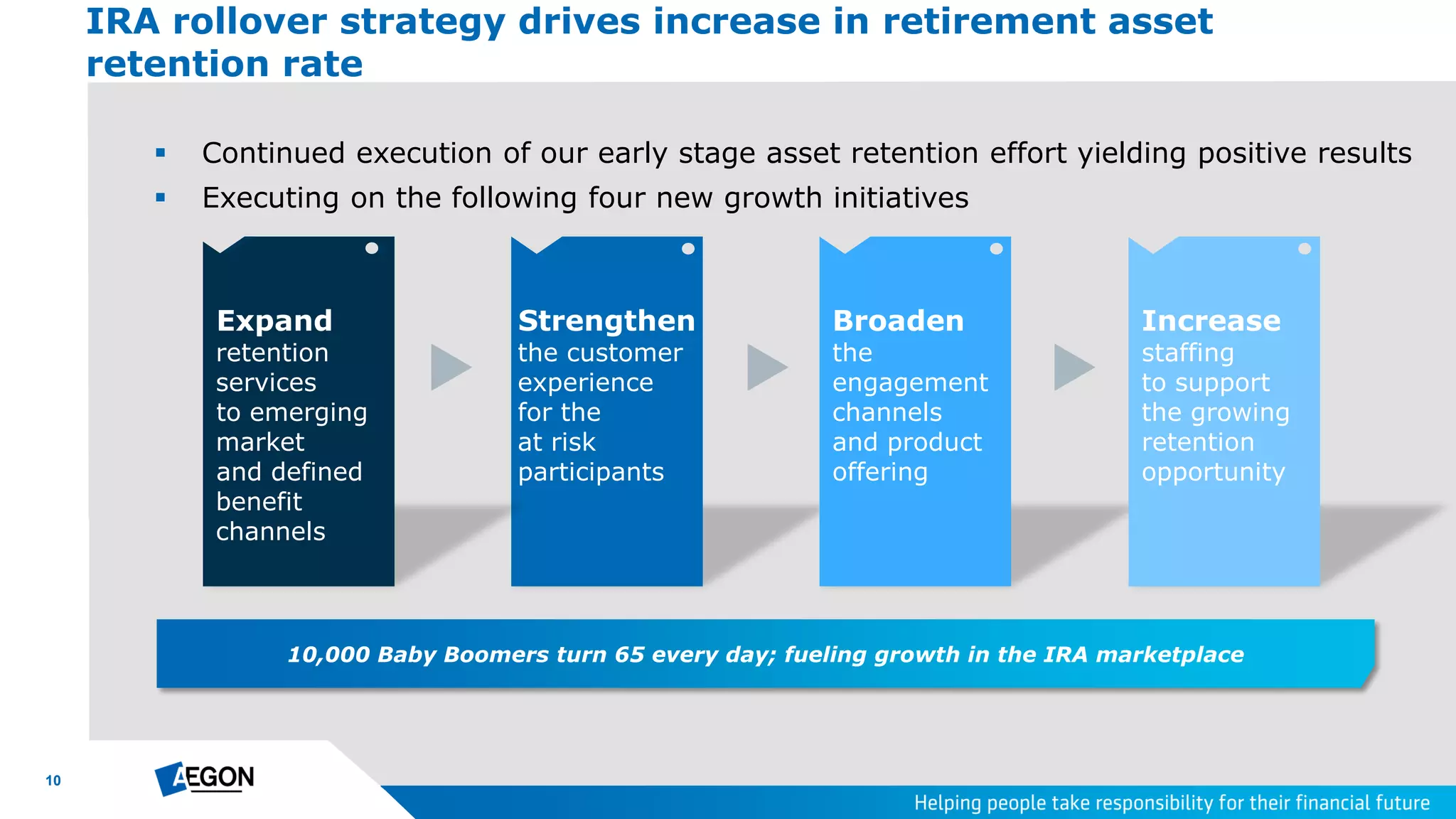 IRA rollover strategy drives increase in retirement asset retention rate

▪ Continued execution of our early stage asset retention effort yielding positive results
▪ Executing on the following four new growth initiatives

Expand retention services to emerging market and defined benefit channels

Strengthen the customer experience for the at risk participants

Broaden the engagement channels and product offering

Increase staffing to support the growing retention opportunity

10,000 Baby Boomers turn 65 every day; fueling growth in the IRA marketplace

10

AEGON

Helping people take responsibility for their financial future